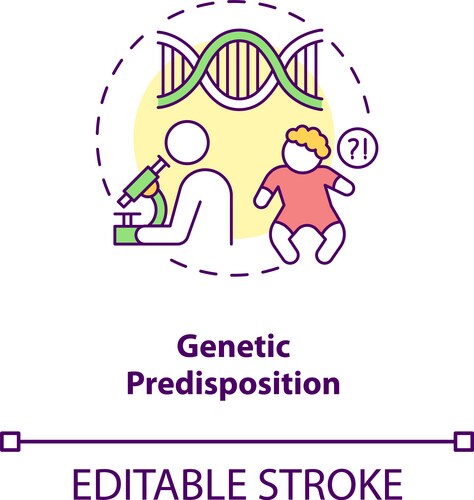 ?!

Genetic Predisposition

EDITABLE STROKE